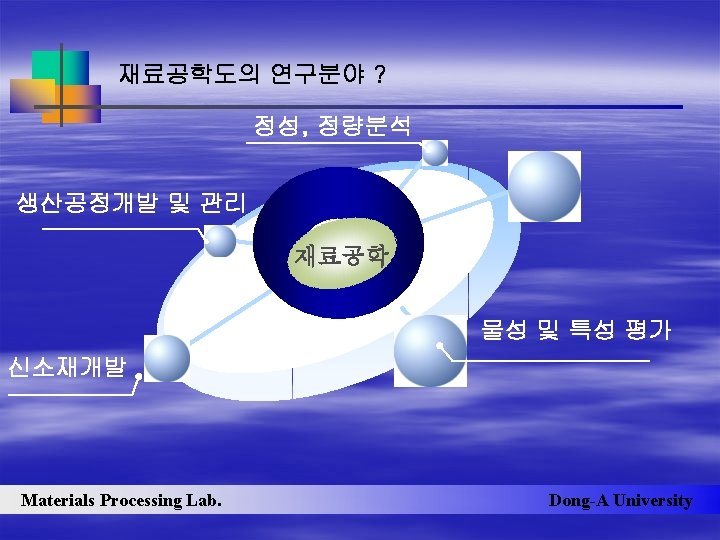 재료공학도의 연구분야 ?

정성, 정량분석

생산공정개발 및 관리

재료공학

물성 및 특성 평가

신소재개발

Materials Processing Lab.

Dong-A University